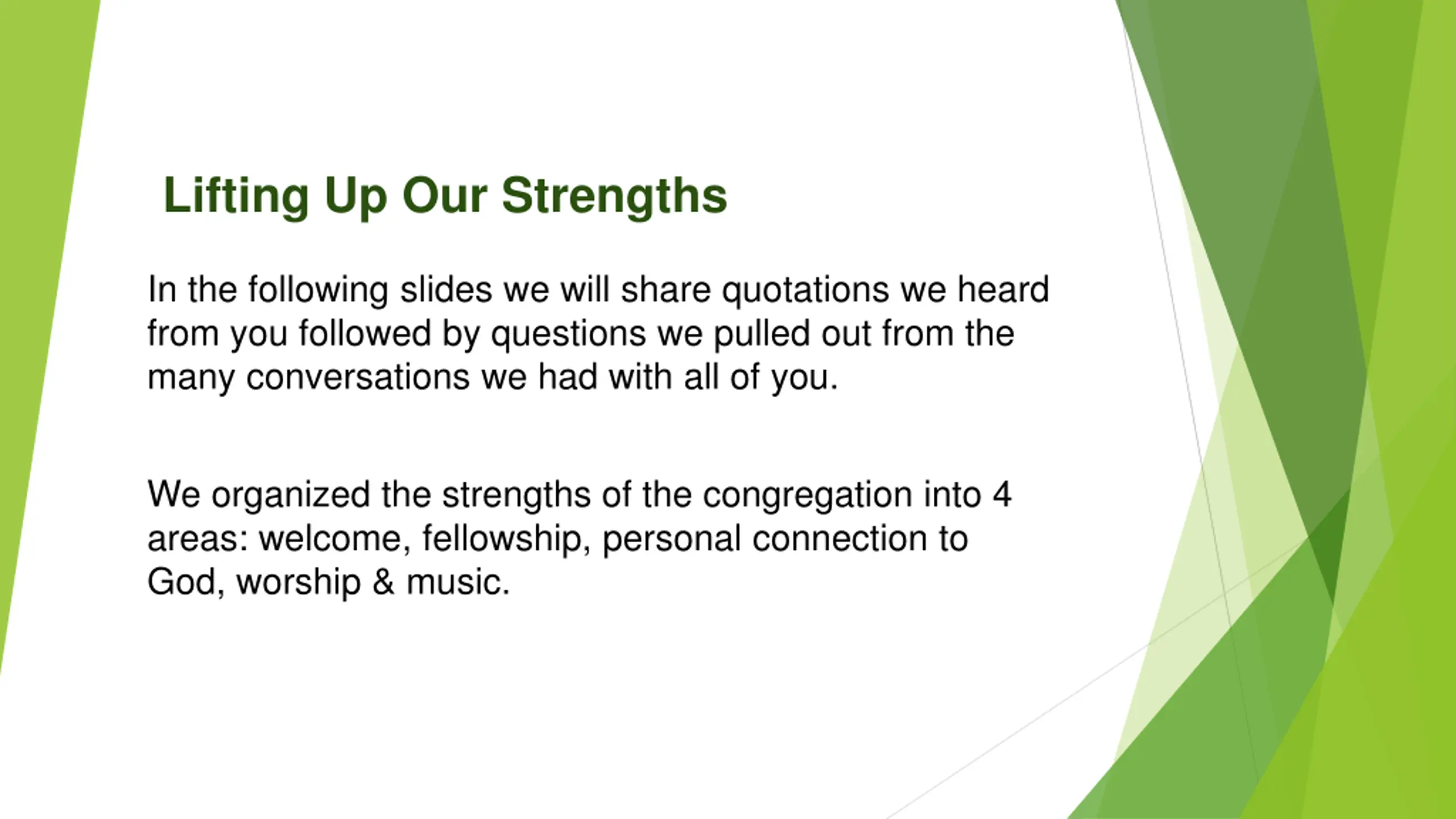 Lifting Up Our Strengths

In the following slides we will share quotations we heard from you followed by questions we pulled out from the many conversations we had with all of you.

We organized the strengths of the congregation into 4 areas: welcome, fellowship, personal connection to God, worship & music.